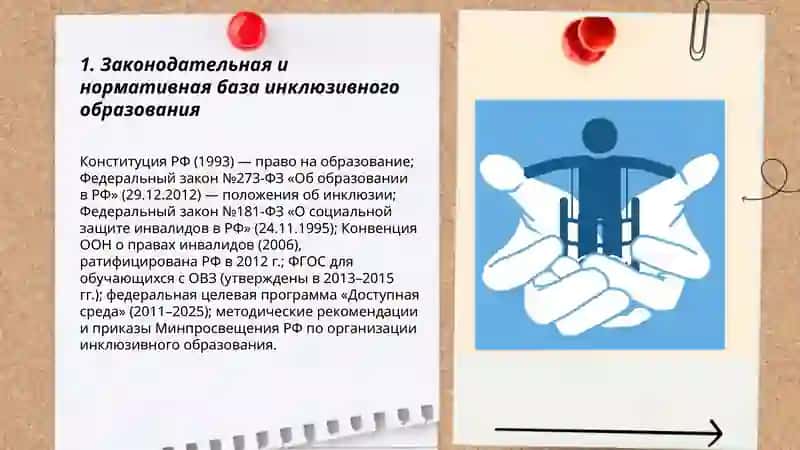 1. Законодательная и нормативная база инклюзивного образования

Конституция РФ (1993) — право на образование; Федеральный закон №273-ФЗ «Об образовании в РФ» (29.12.2012) — положения об инклюзии; Федеральный закон №181-ФЗ «О социальной защите инвалидов в РФ» (24.11.1995); Конвенция ООН о правах инвалидов (2006), ратифицирована РФ в 2012 г.; ФГОС для обучающихся с ОВЗ (утверждены в 2013–2015 гг.); федеральная целевая программа «Доступная среда» (2011–2025); методические рекомендации и приказы Минпросвещения РФ по организации инклюзивного образования.